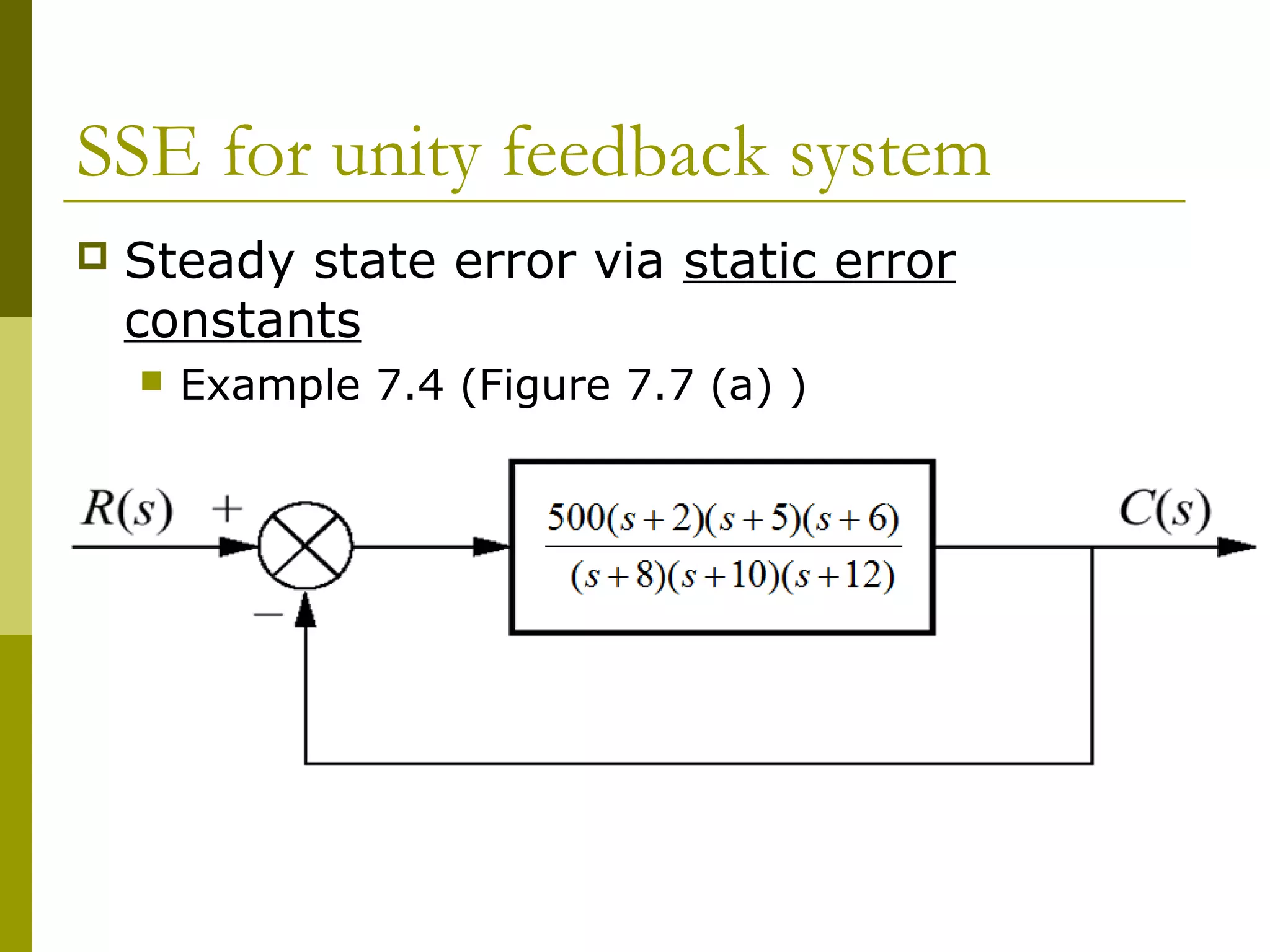 SSE for unity feedback system

Steady state error via static error constants

Example 7.4 (Figure 7.7 (a) )

$R(s)$ $+$ $-$ $\frac{500(s+2)(s+5)(s+6)}{(s+8)(s+10)(s+12)}$ $C(s)$